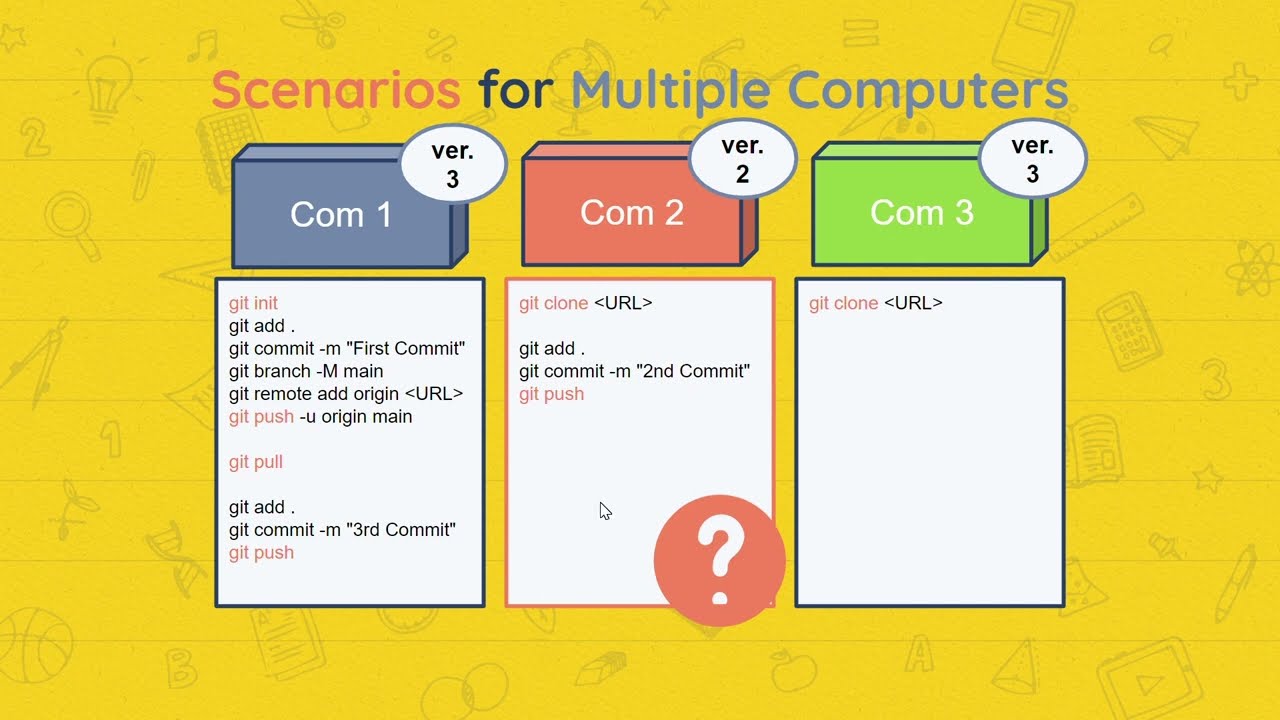 Scenarios for Multiple Computers

Com 1

ver. 3

git init
git add .
git commit -m "First Commit"
git branch -M main
git remote add origin <URL>
git push -u origin main

git pull

git add .
git commit -m "3rd Commit"
git push

Com 2

ver. 2

git clone <URL>

git add .
git commit -m "2nd Commit"
git push

?

Com 3

ver. 3

git clone <URL>